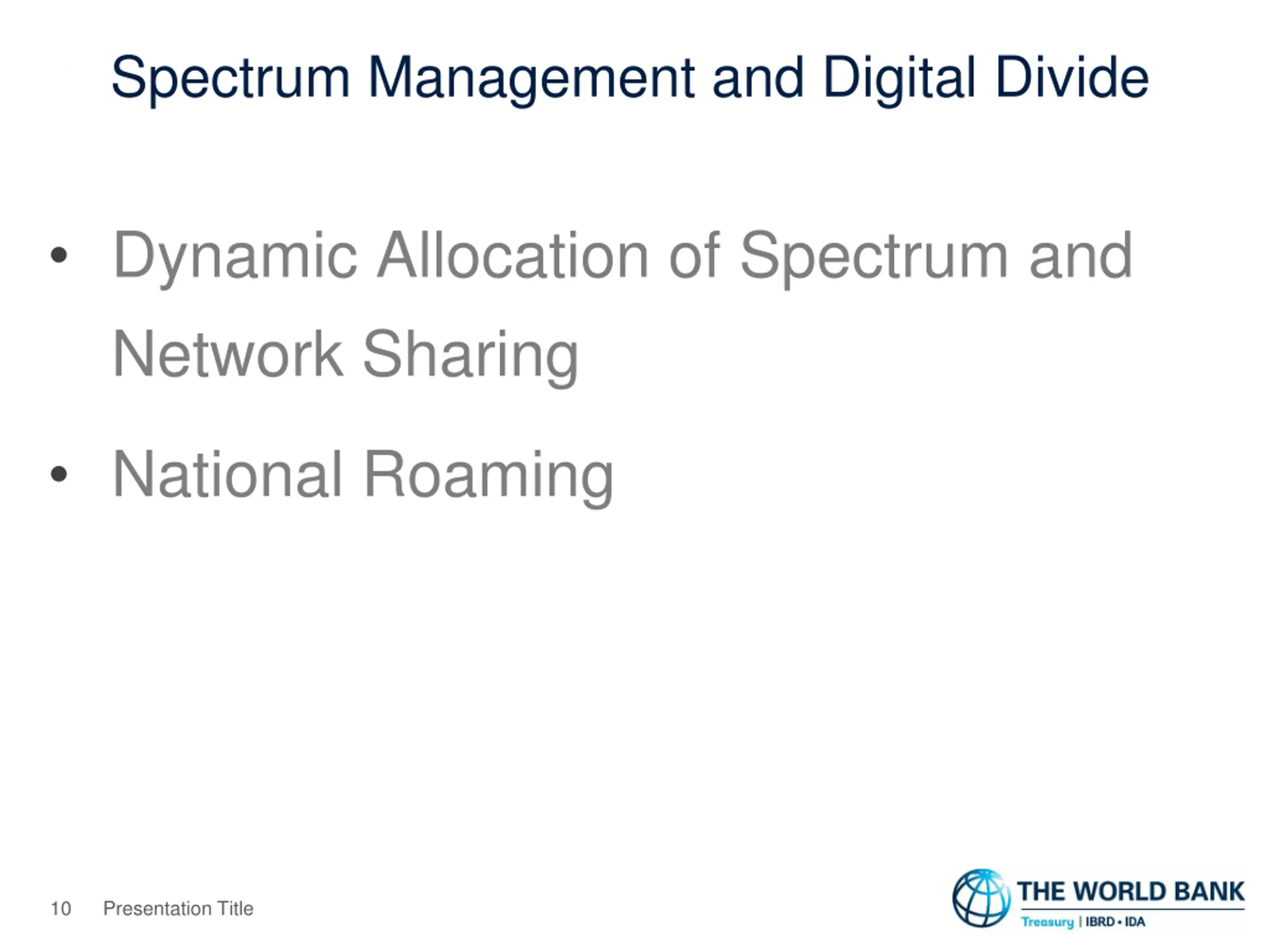 Spectrum Management and Digital Divide

• Dynamic Allocation of Spectrum and Network Sharing

• National Roaming

10 Presentation Title

THE WORLD BANK
Treasury | IBRD • IDA